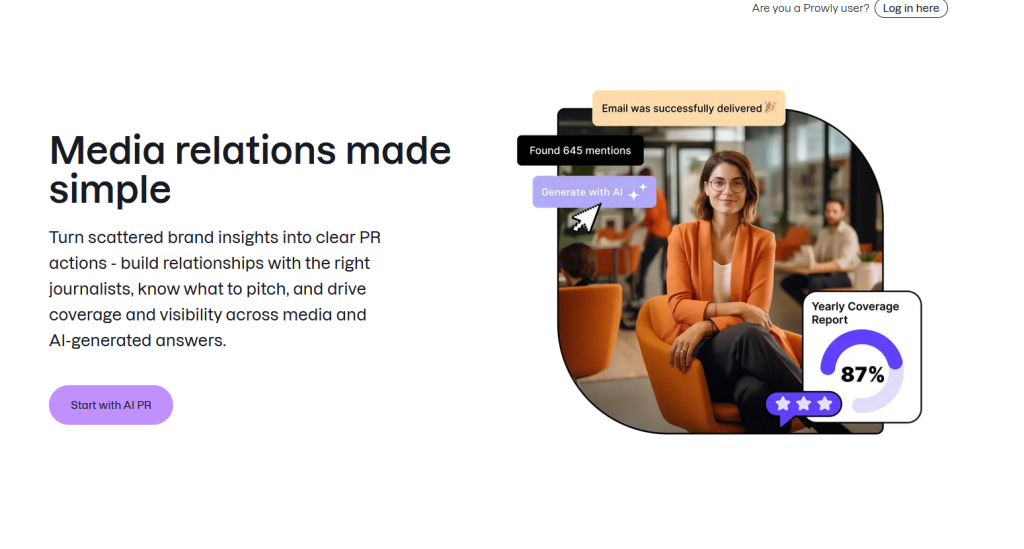 Are you a Prowly user? Log in here

Media relations made simple

Turn scattered brand insights into clear PR actions - build relationships with the right journalists, know what to pitch, and drive coverage and visibility across media and AI-generated answers.

Start with AI PR

Email was successfully delivered 🎉

Found 645 mentions

Generate with AI

Yearly Coverage Report

87%